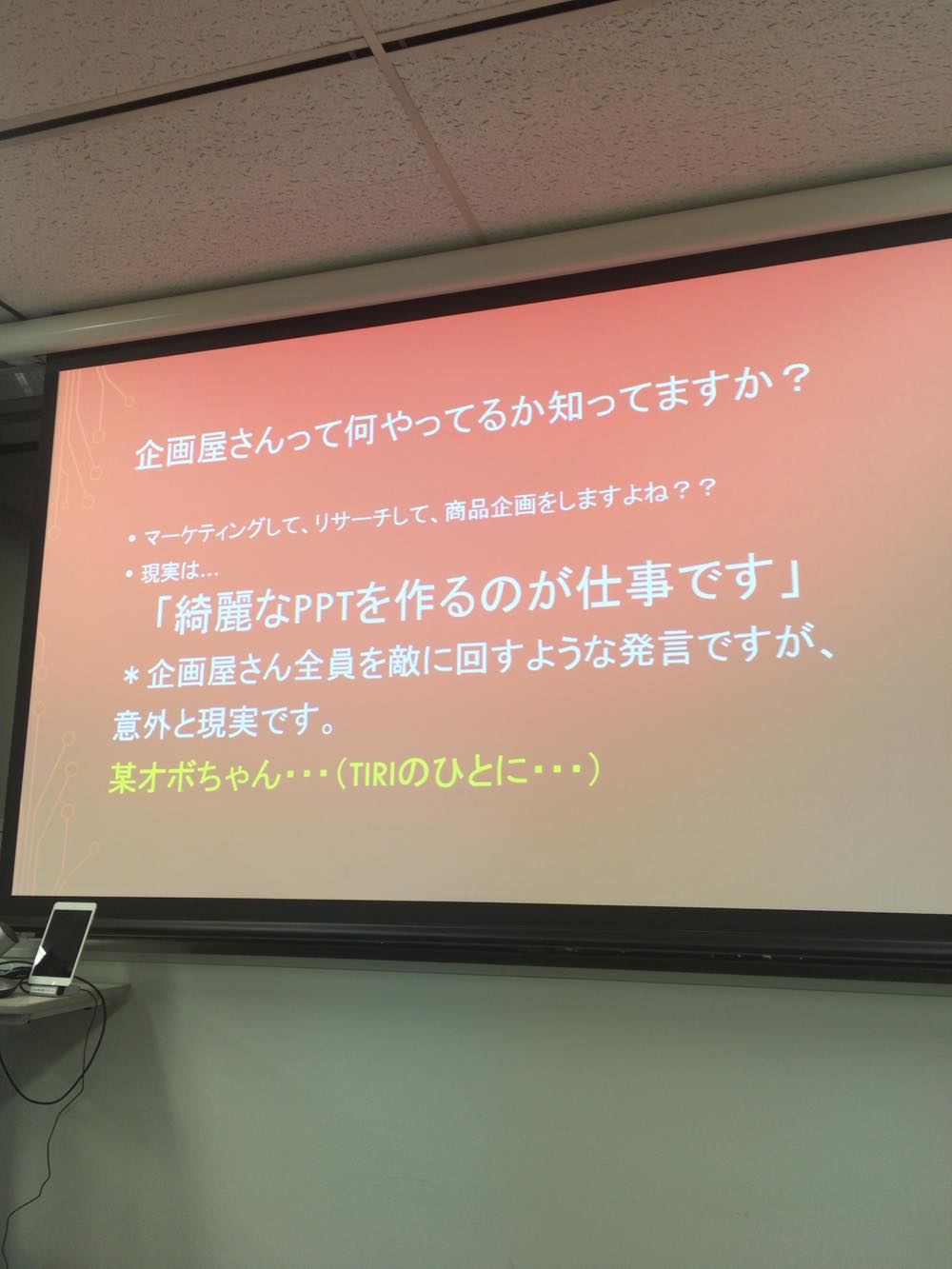 企画屋さんって何やってるか知ってますか？

• マーケティングして、リサーチして、商品企画をしますよね？？
• 現実は…

「綺麗なPPTを作るのが仕事です」

＊企画屋さん全員を敵に回すような発言ですが、意外と現実です。

某オボちゃん・・・（TIRIのひとに・・・）